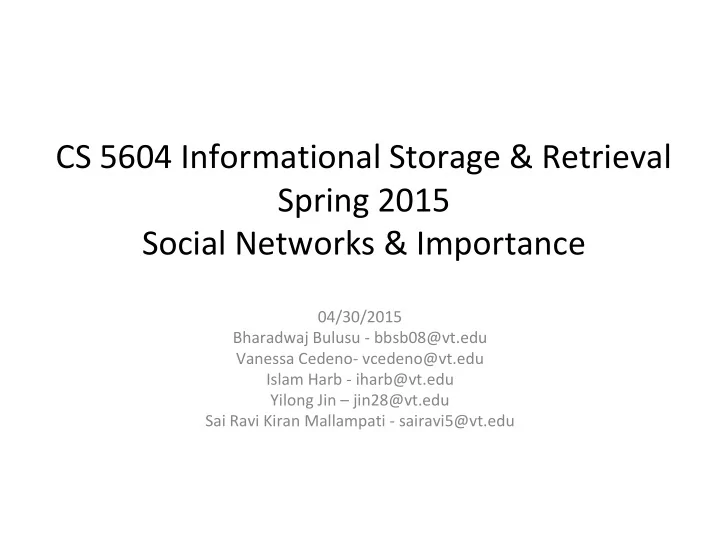 CS 5604 Informational Storage & Retrieval
Spring 2015
Social Networks & Importance

04/30/2015
Bharadwaj Bulusu - bbsb08@vt.edu
Vanessa Cedeno- vcedeno@vt.edu
Islam Harb - iharb@vt.edu
Yilong Jin – jin28@vt.edu
Sai Ravi Kiran Mallampati - sairavi5@vt.edu